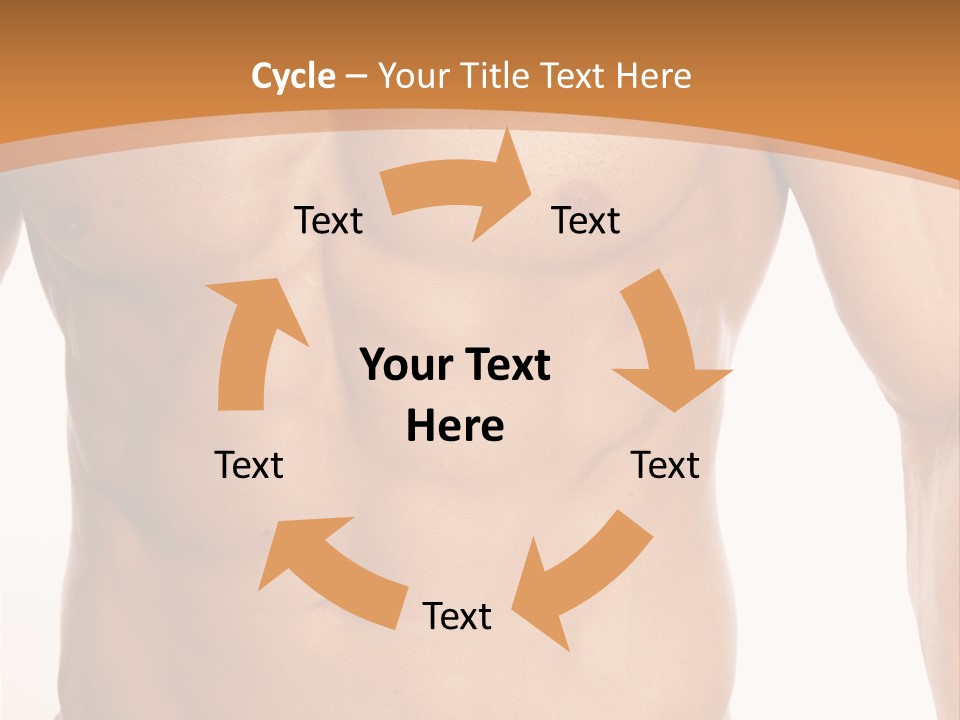 Cycle – Your Title Text Here

Text

Text

Your Text Here

Text

Text

Text